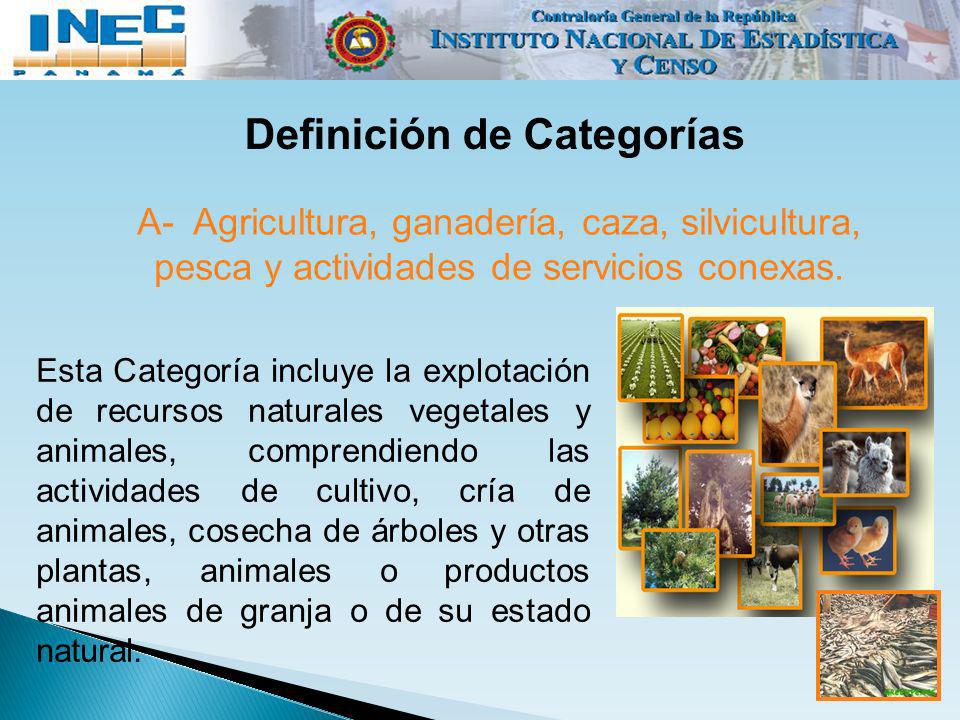 INEC
PANAMÁ

Contraloría General de la República
INSTITUTO NACIONAL DE ESTADÍSTICA Y CENSO

Definición de Categorías

A- Agricultura, ganadería, caza, silvicultura, pesca y actividades de servicios conexas.

Esta Categoría incluye la explotación de recursos naturales vegetales y animales, comprendiendo las actividades de cultivo, cría de animales, cosecha de árboles y otras plantas, animales o productos animales de granja o de su estado natural.